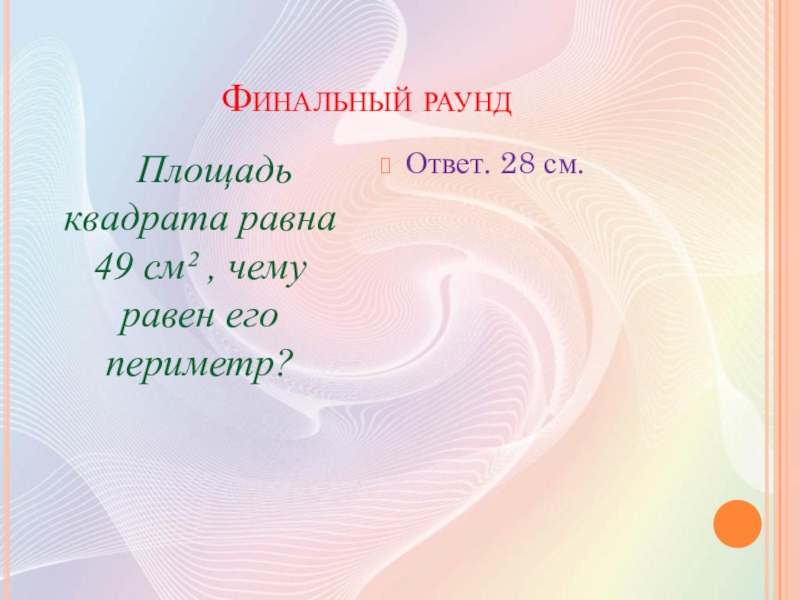 Финальный раунд

Площадь квадрата равна 49 см² , чему равен его периметр?

Ответ. 28 см.